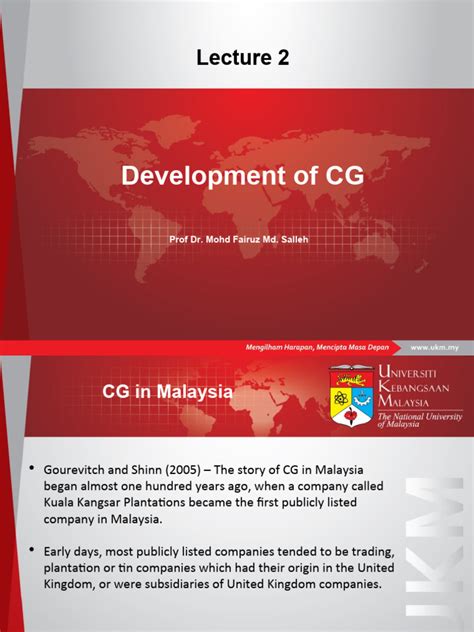 Lecture 2

Development of CG

Prof Dr. Mohd Fairuz Md. Salleh

Mengilham Harapan, Mencipta Masa Depan

www.ukm.my

CG in Malaysia

UNIVERSITI KEBANGSAAN MALAYSIA
The National University of Malaysia

• Gourevitch and Shinn (2005) – The story of CG in Malaysia began almost one hundred years ago, when a company called Kuala Kangsar Plantations became the first publicly listed company in Malaysia.

• Early days, most publicly listed companies tended to be trading, plantation or tin companies which had their origin in the United Kingdom, or were subsidiaries of United Kingdom companies.

UKM